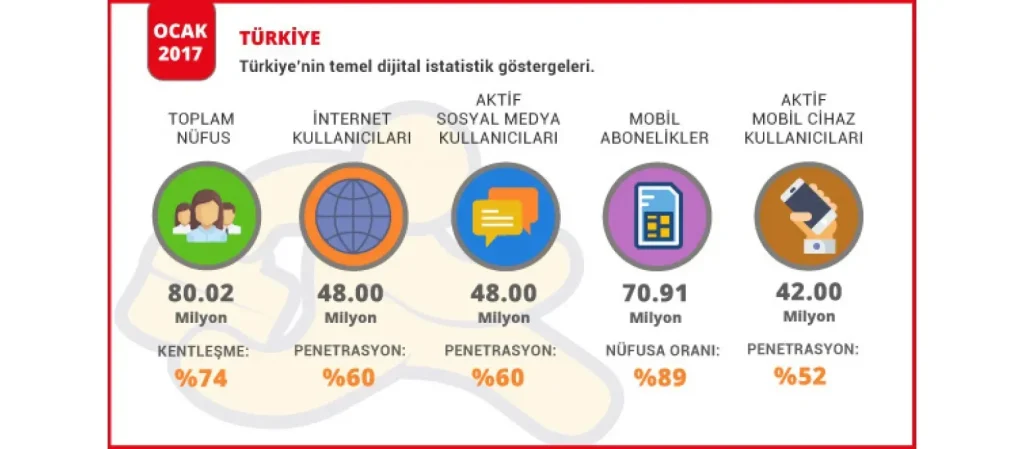 OCAK 2017

TÜRKİYE

Türkiye'nin temel dijital istatistik göstergeleri.

TOPLAM NÜFUS

80.02 Milyon

KENTLEŞME:

%74

İNTERNET KULLANICILARI

48.00 Milyon

PENETRASYON:

%60

AKTİF SOSYAL MEDYA KULLANICILARI

48.00 Milyon

PENETRASYON:

%60

MOBİL ABONELİKLER

70.91 Milyon

NÜFUSA ORANI:

%89

AKTİF MOBİL CİHAZ KULLANICILARI

42.00 Milyon

PENETRASYON:

%52